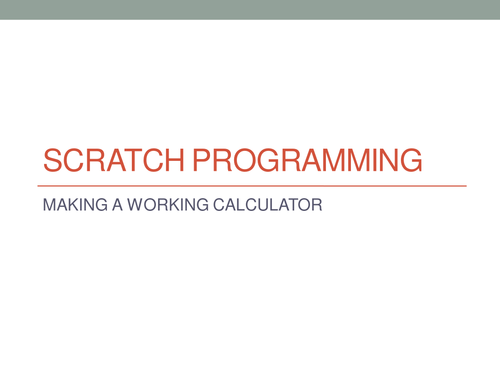 SCRATCH PROGRAMMING

MAKING A WORKING CALCULATOR